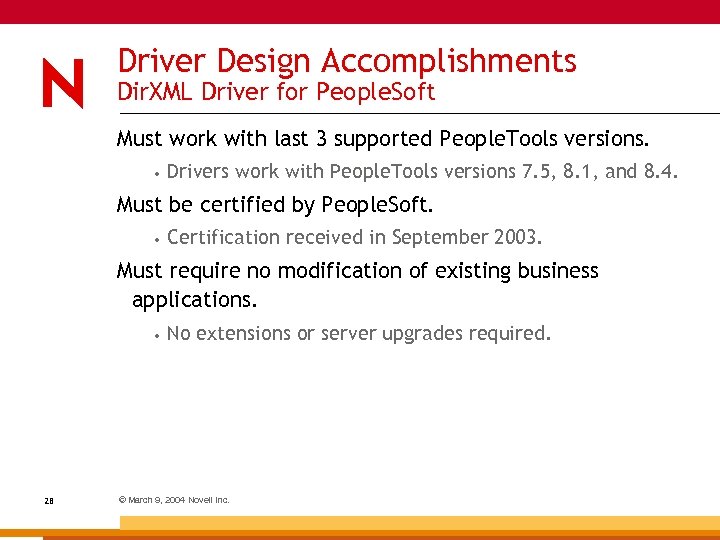 N

Driver Design Accomplishments
DirXML Driver for PeopleSoft

Must work with last 3 supported PeopleTools versions.

• Drivers work with PeopleTools versions 7.5, 8.1, and 8.4.

Must be certified by PeopleSoft.

• Certification received in September 2003.

Must require no modification of existing business applications.

• No extensions or server upgrades required.

28

© March 9, 2004 Novell Inc.